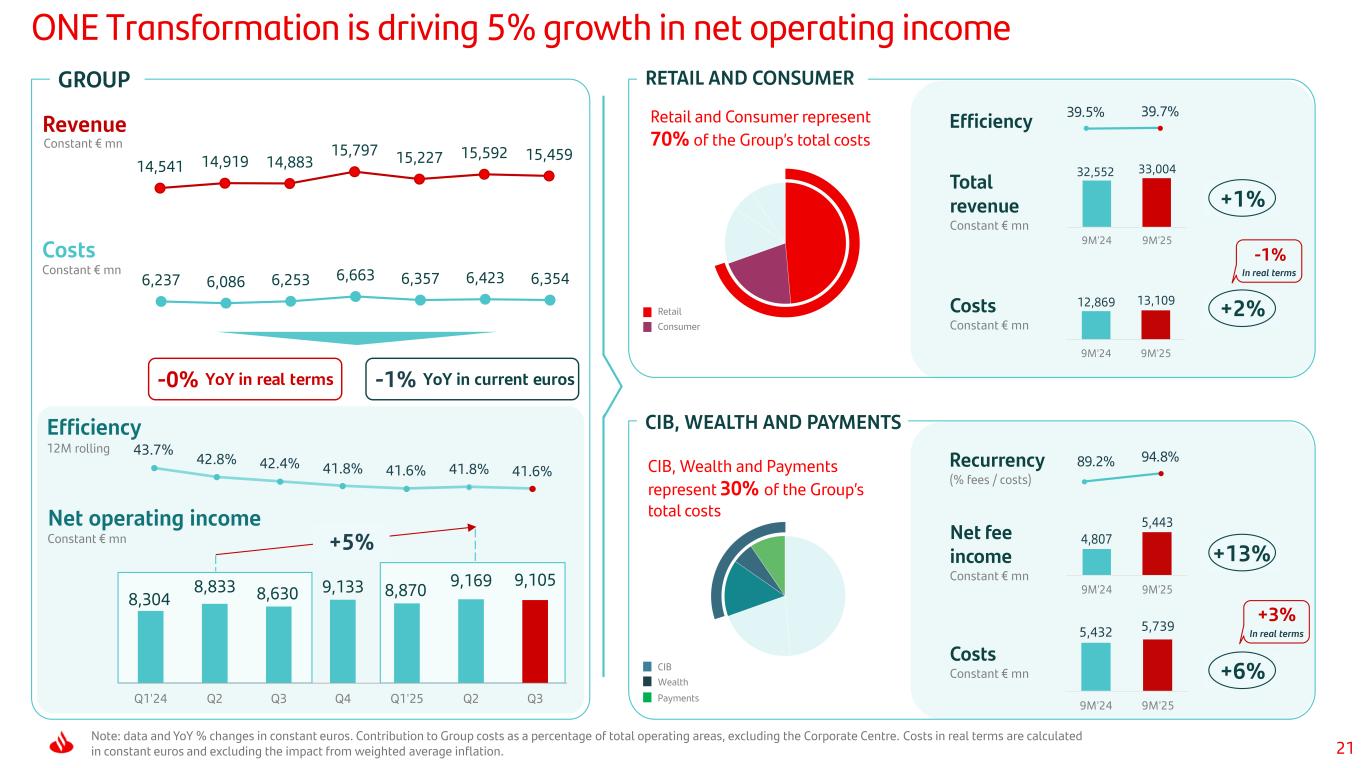 ONE Transformation is driving 5% growth in net operating income

GROUP

Revenue
Constant € mn

14,541 14,919 14,883 15,797 15,227 15,592 15,459

Costs
Constant € mn

6,237 6,086 6,253 6,663 6,357 6,423 6,354

-0% YoY in real terms

-1% YoY in current euros

Efficiency
12M rolling

43.7% 42.8% 42.4% 41.8% 41.6% 41.8% 41.6%

Net operating income
Constant € mn

+5%

8,304 8,833 8,630 9,133 8,870 9,169 9,105

Q1'24 Q2 Q3 Q4 Q1'25 Q2 Q3

RETAIL AND CONSUMER

Retail and Consumer represent 70% of the Group's total costs

Retail
Consumer

Efficiency 39.5% 39.7%

Total revenue
Constant € mn

32,552 33,004

9M'24 9M'25

+1%

-1%
In real terms

Costs
Constant € mn

12,869 13,109

9M'24 9M'25

+2%

CIB, WEALTH AND PAYMENTS

CIB, Wealth and Payments represent 30% of the Group's total costs

CIB
Wealth
Payments

Recurrency
(% fees / costs)

89.2% 94.8%

Net fee income
Constant € mn

4,807 5,443

9M'24 9M'25

+13%

+3%
In real terms

Costs
Constant € mn

5,432 5,739

9M'24 9M'25

+6%

Note: data and YoY % changes in constant euros. Contribution to Group costs as a percentage of total operating areas, excluding the Corporate Centre. Costs in real terms are calculated in constant euros and excluding the impact from weighted average inflation.

21